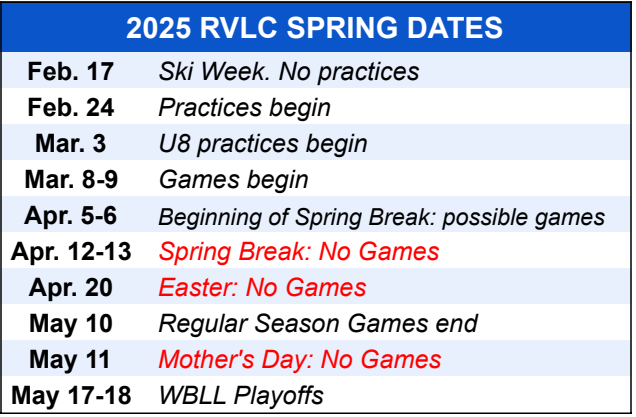 | 2025 RVLC SPRING DATES | |
|---|---|
| Feb. 17 | Ski Week. No practices |
| Feb. 24 | Practices begin |
| Mar. 3 | U8 practices begin |
| Mar. 8-9 | Games begin |
| Apr. 5-6 | Beginning of Spring Break: possible games |
| Apr. 12-13 | Spring Break: No Games |
| Apr. 20 | Easter: No Games |
| May 10 | Regular Season Games end |
| May 11 | Mother's Day: No Games |
| May 17-18 | WBLL Playoffs |